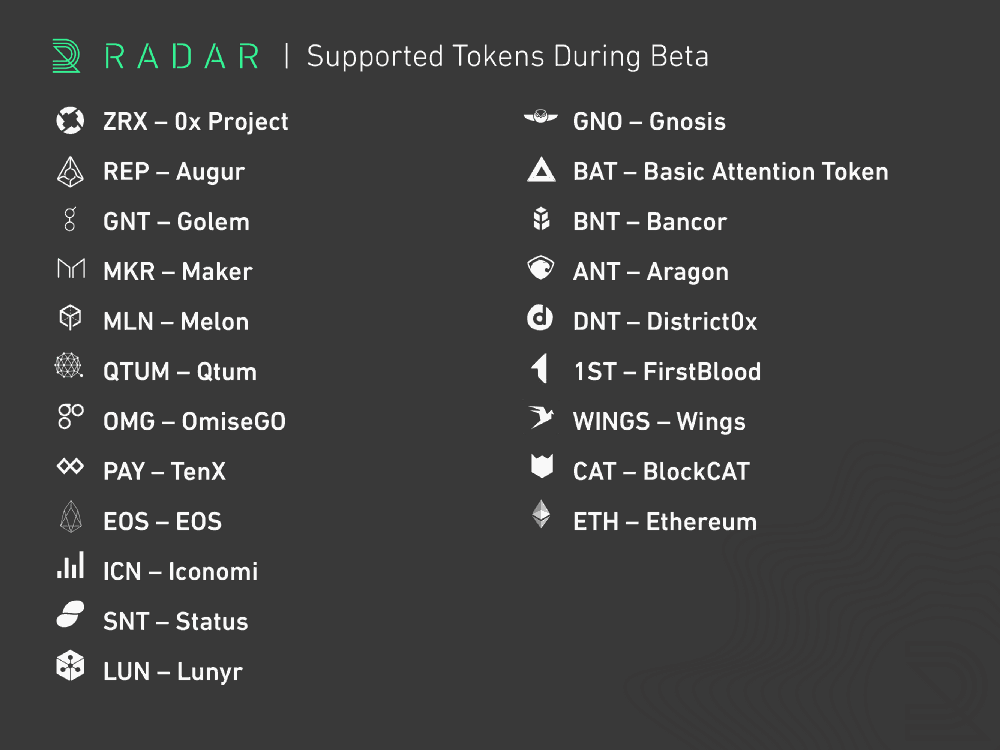 RADAR | Supported Tokens During Beta

ZRX – 0x Project
REP – Augur
GNT – Golem
MKR – Maker
MLN – Melon
QTUM – Qtum
OMG – OmiseGO
PAY – TenX
EOS – EOS
ICN – Iconomi
SNT – Status
LUN – Lunyr

GNO – Gnosis
BAT – Basic Attention Token
BNT – Bancor
ANT – Aragon
DNT – District0x
1ST – FirstBlood
WINGS – Wings
CAT – BlockCAT
ETH – Ethereum